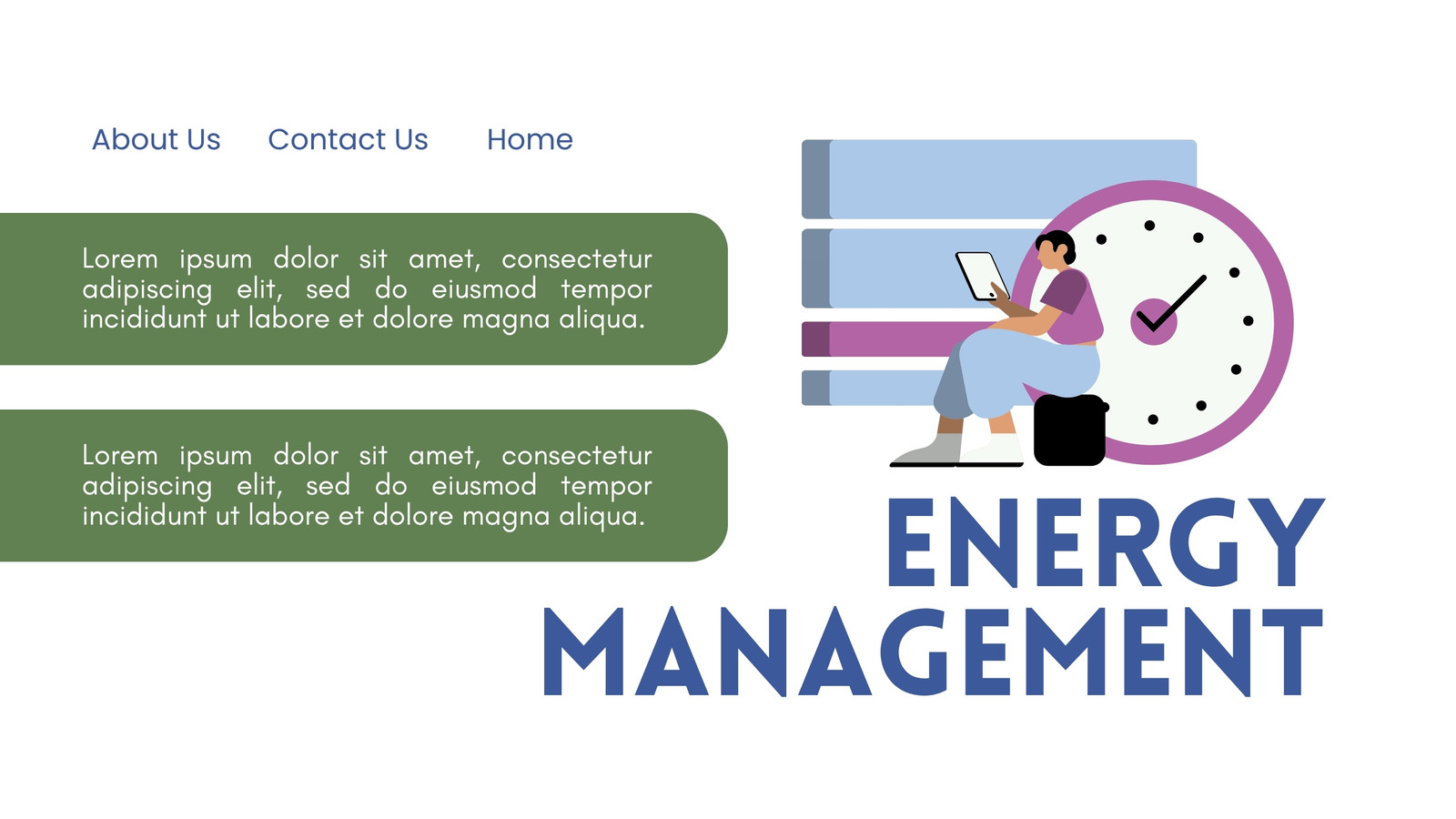 About Us Contact Us Home

Lorem ipsum dolor sit amet, consectetur adipiscing elit, sed do eiusmod tempor incididunt ut labore et dolore magna aliqua.

Lorem ipsum dolor sit amet, consectetur adipiscing elit, sed do eiusmod tempor incididunt ut labore et dolore magna aliqua.

ENERGY MANAGEMENT